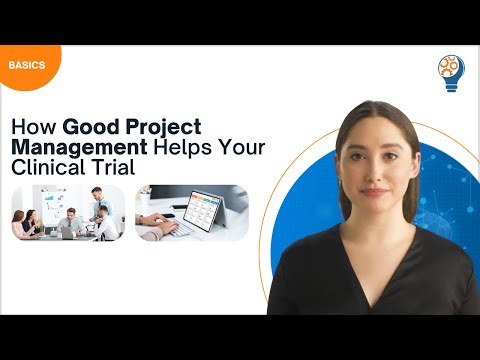 BASICS

How Good Project Management Helps Your Clinical Trial